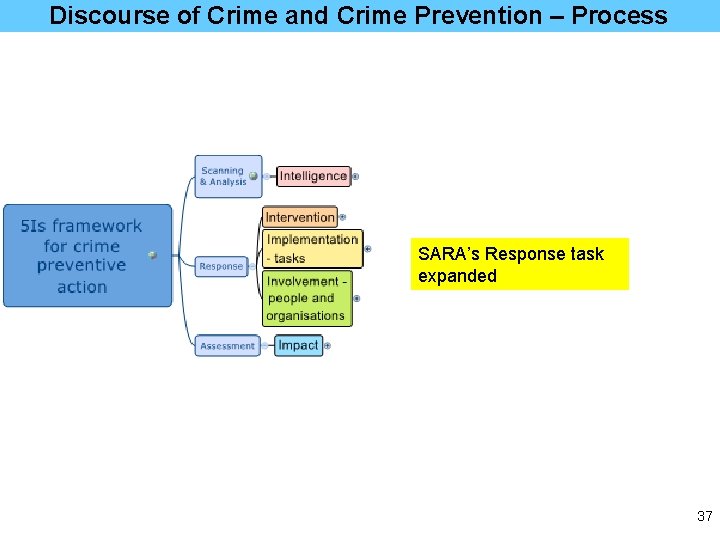 Discourse of Crime and Crime Prevention – Process

5Is framework for crime preventive action

Scanning & Analysis

Intelligence

Response

Intervention

Implementation - tasks

Involvement - people and organisations

Assessment

Impact

SARA's Response task expanded

37